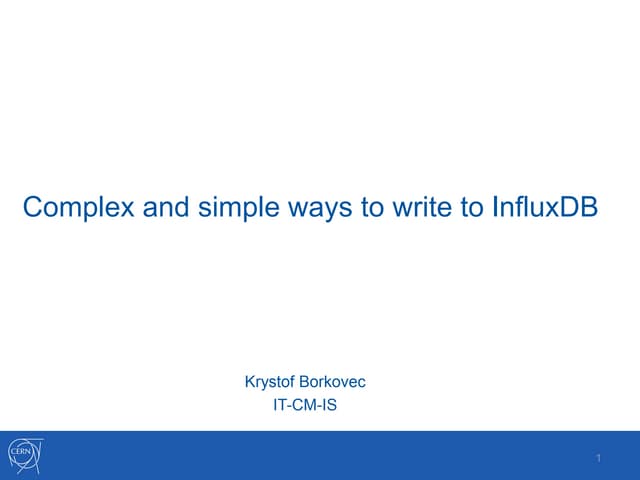 Complex and simple ways to write to InfluxDB

Krystof Borkovec
IT-CM-IS

CERN

1